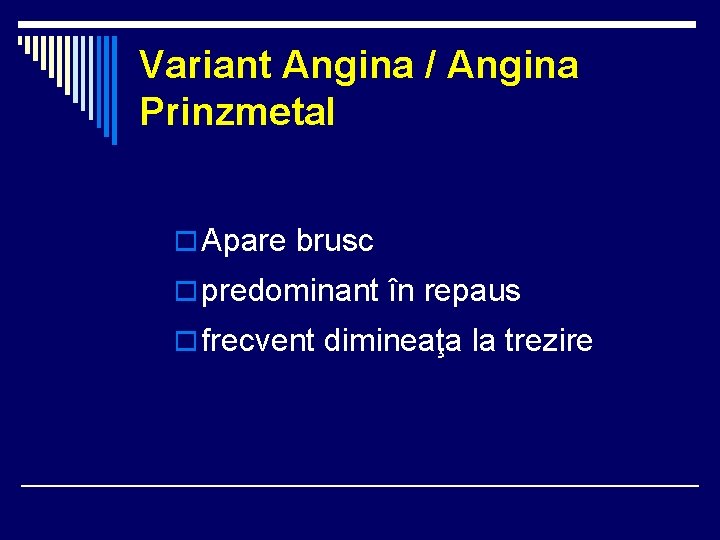 Variant Angina / Angina Prinzmetal

Apare brusc
predominant în repaus
frecvent dimineaţa la trezire